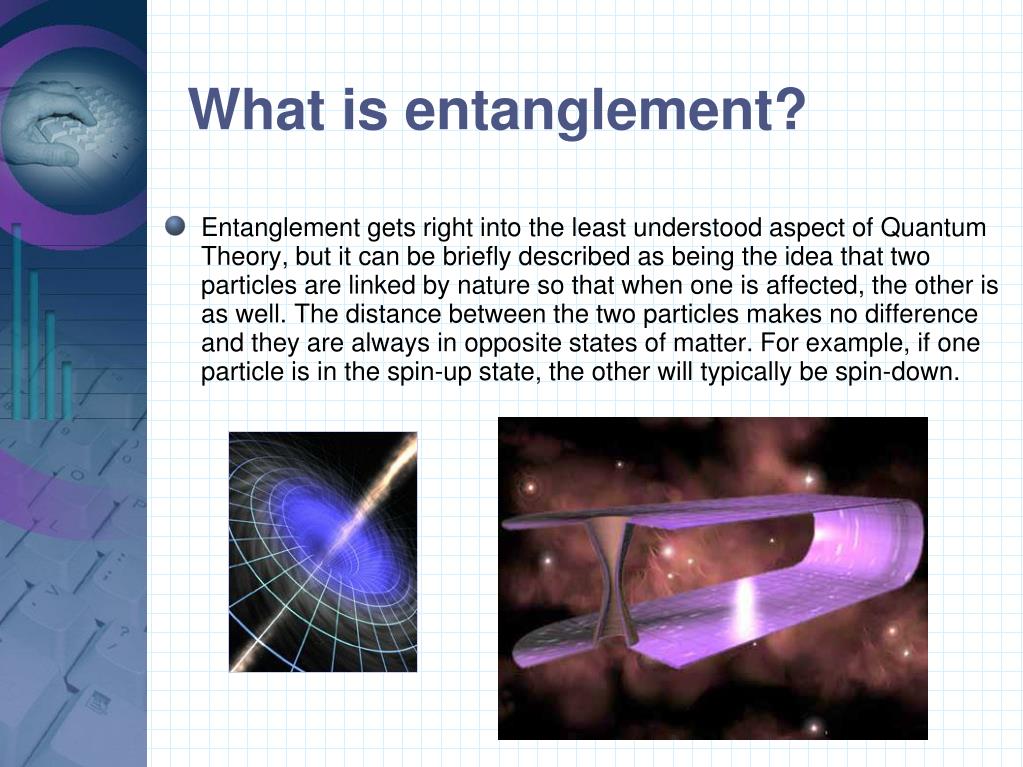 What is entanglement?

Entanglement gets right into the least understood aspect of Quantum Theory, but it can be briefly described as being the idea that two particles are linked by nature so that when one is affected, the other is as well. The distance between the two particles makes no difference and they are always in opposite states of matter. For example, if one particle is in the spin-up state, the other will typically be spin-down.